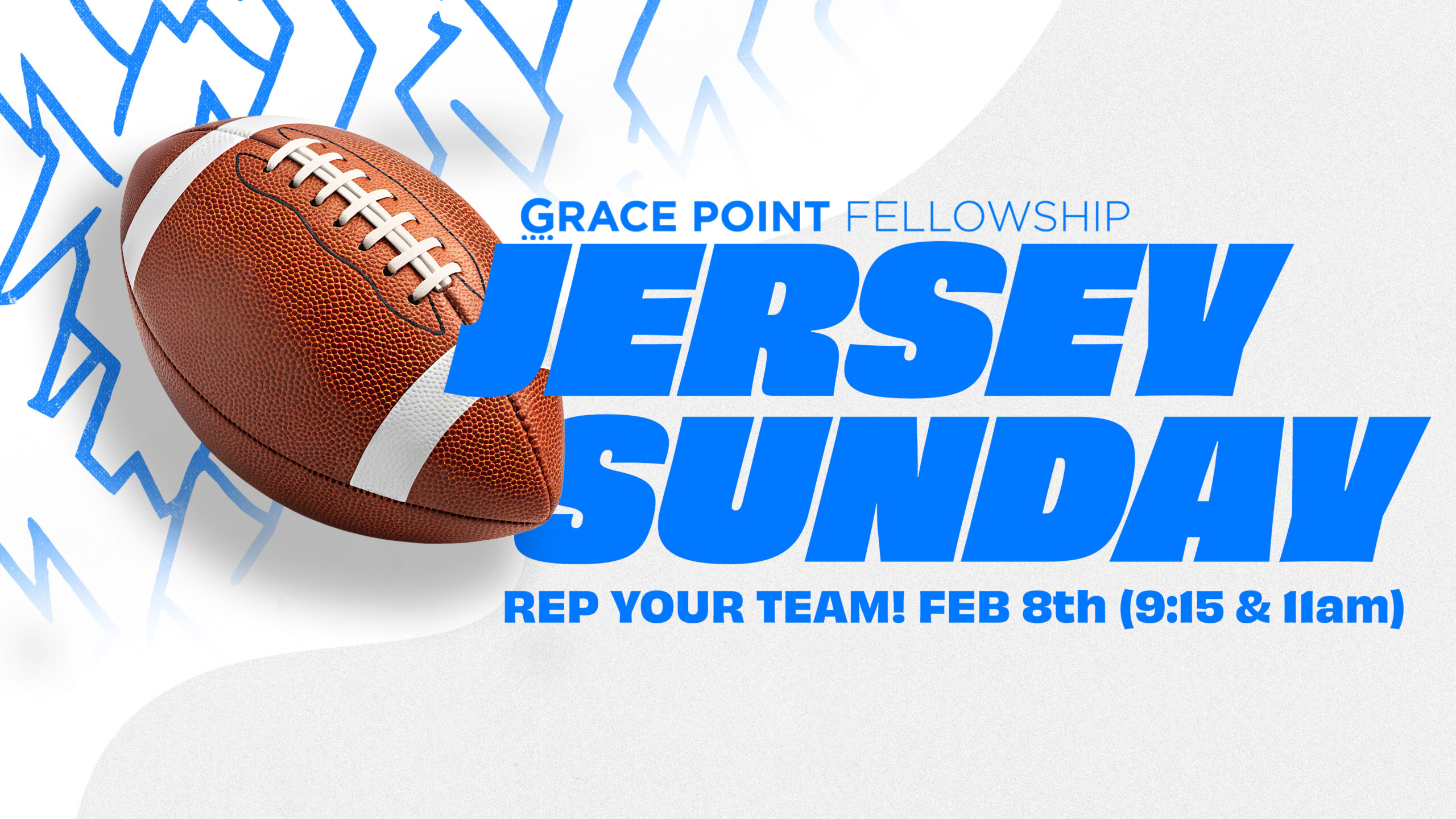 GRACE POINT FELLOWSHIP

JERSEY SUNDAY

REP YOUR TEAM! FEB 8th (9:15 & 11am)